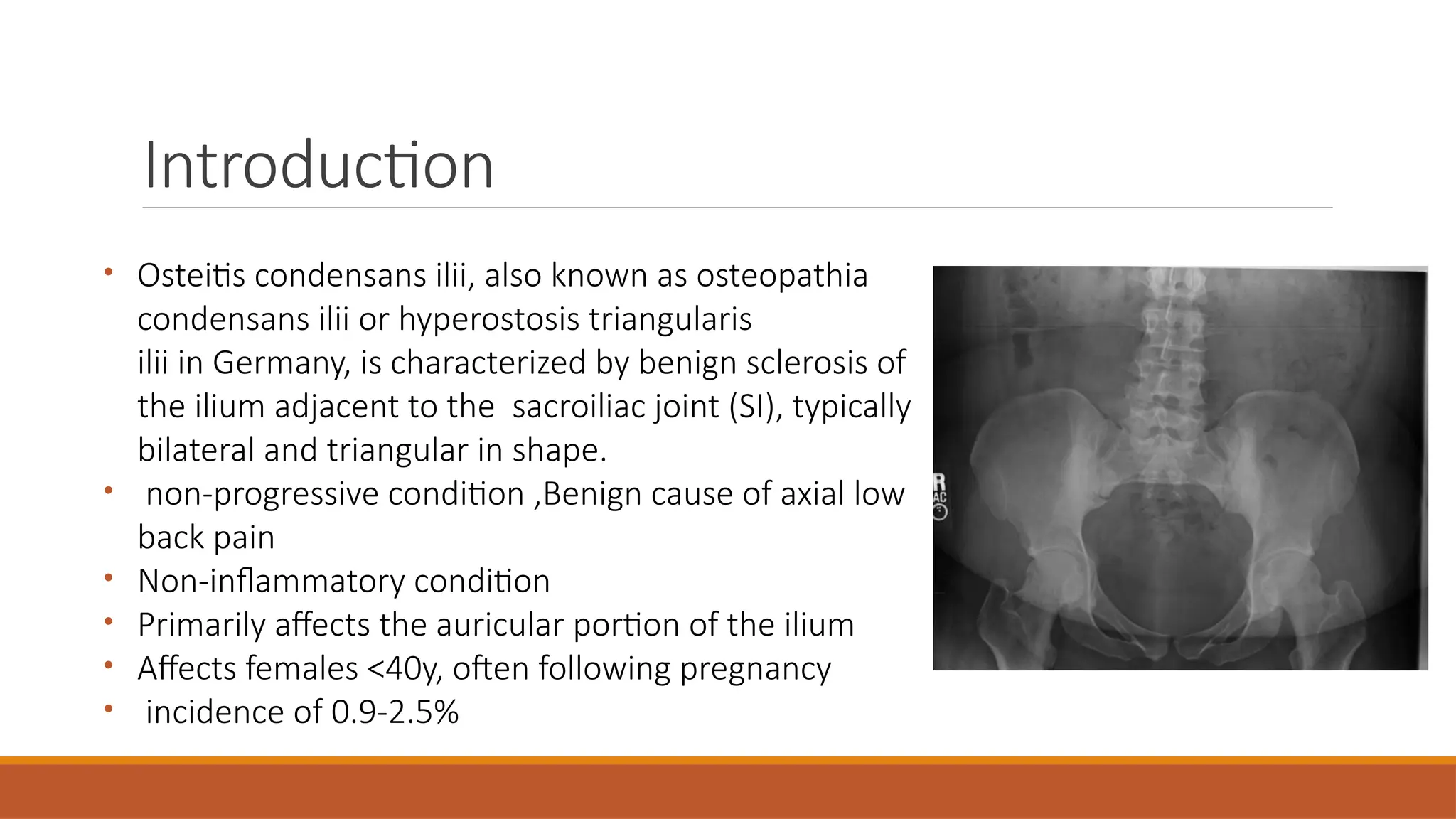 Introduction

• Osteitis condensans ilii, also known as osteopathia condensans ilii or hyperostosis triangularis ilii in Germany, is characterized by benign sclerosis of the ilium adjacent to the sacroiliac joint (SI), typically bilateral and triangular in shape.
• non-progressive condition ,Benign cause of axial low back pain
• Non-inflammatory condition
• Primarily affects the auricular portion of the ilium
• Affects females <40y, often following pregnancy
• incidence of 0.9-2.5%

R
AC